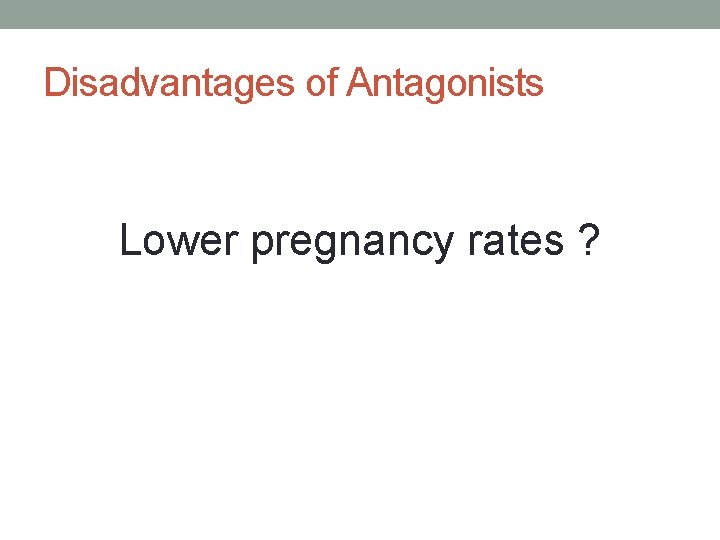 Disadvantages of Antagonists

Lower pregnancy rates ?